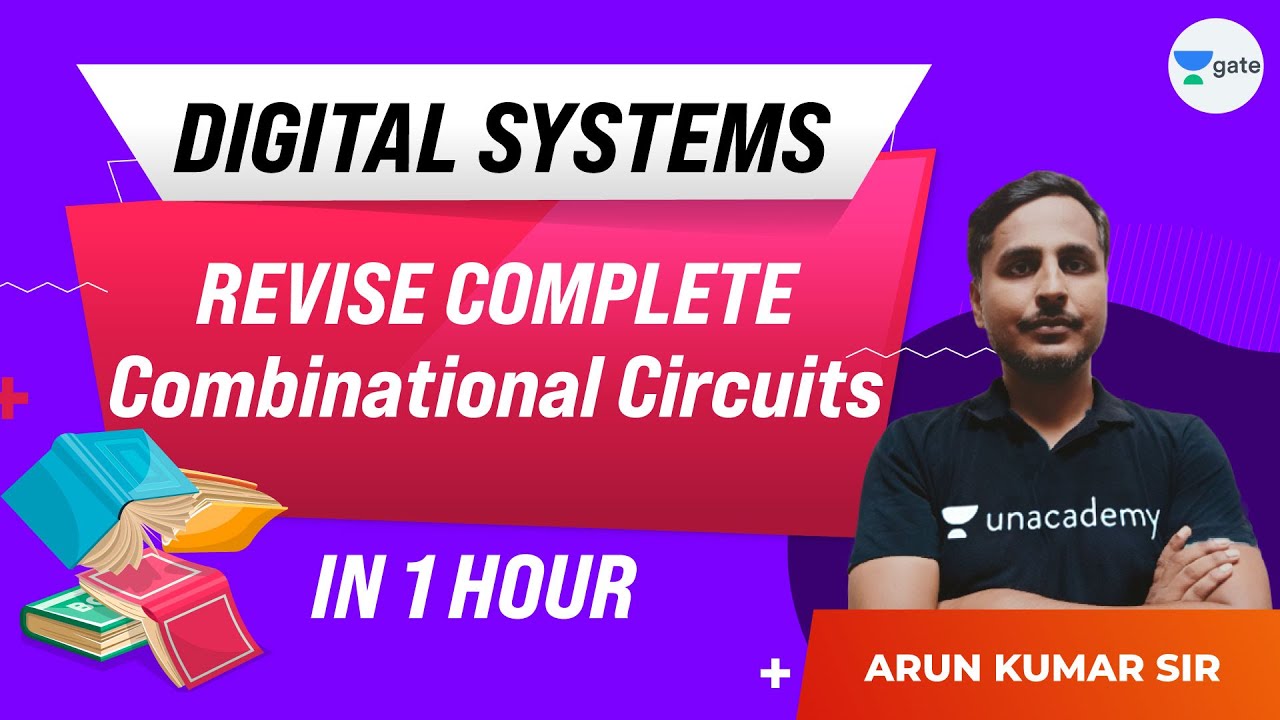 gate

DIGITAL SYSTEMS

REVISE COMPLETE
Combinational Circuits

IN 1 HOUR

unacademy

ARUN KUMAR SIR